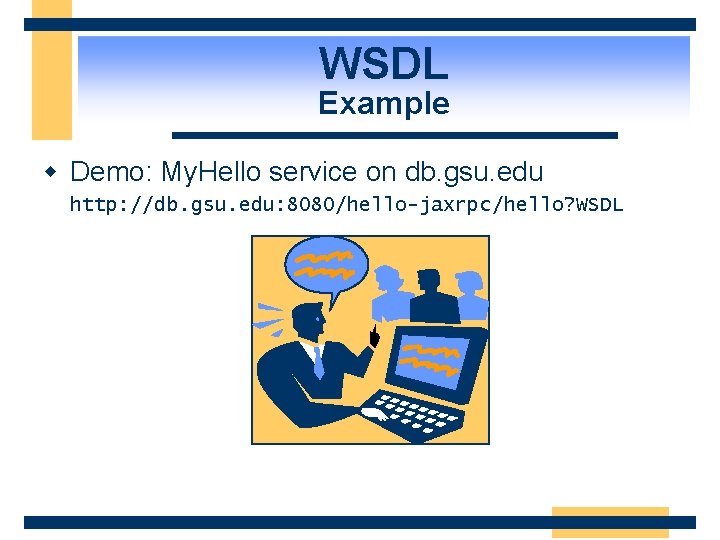 WSDL
Example

Demo: MyHello service on db.gsu.edu
http://db.gsu.edu:8080/hello-jaxrpc/hello?WSDL